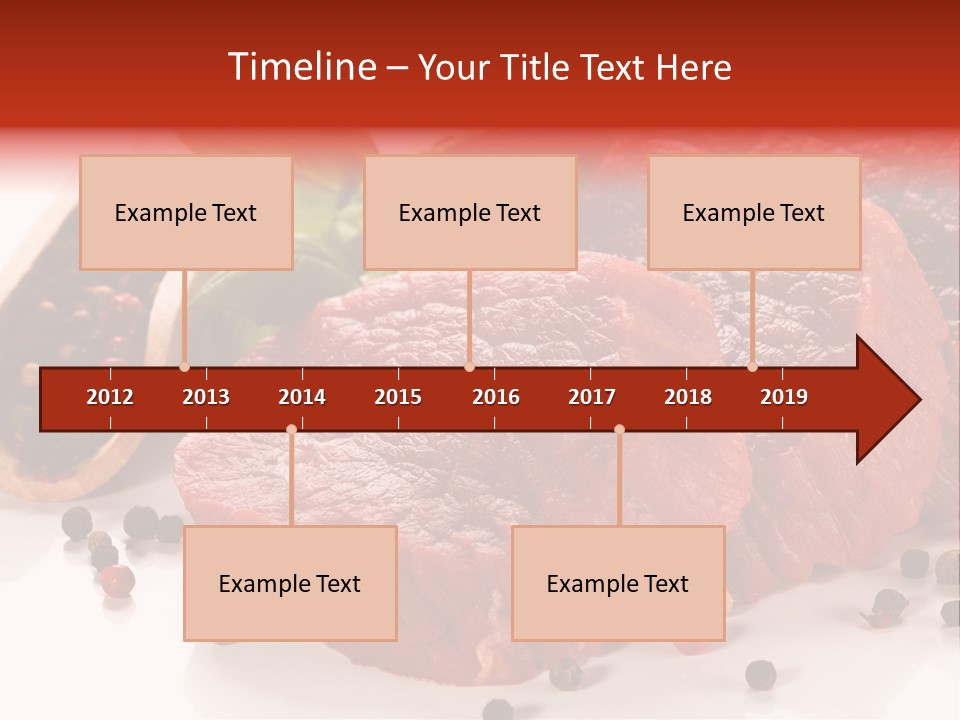 Timeline – Your Title Text Here

Example Text

Example Text

Example Text

2012 2013 2014 2015 2016 2017 2018 2019

Example Text

Example Text